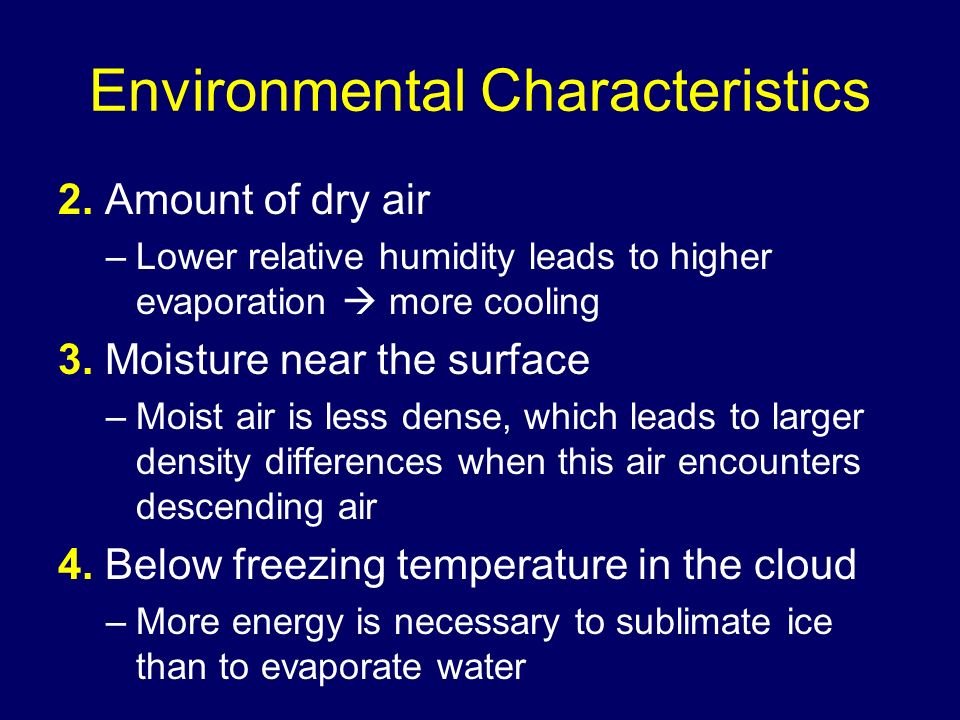 Environmental Characteristics

2. Amount of dry air

– Lower relative humidity leads to higher evaporation → more cooling

3. Moisture near the surface

– Moist air is less dense, which leads to larger density differences when this air encounters descending air

4. Below freezing temperature in the cloud

– More energy is necessary to sublimate ice than to evaporate water